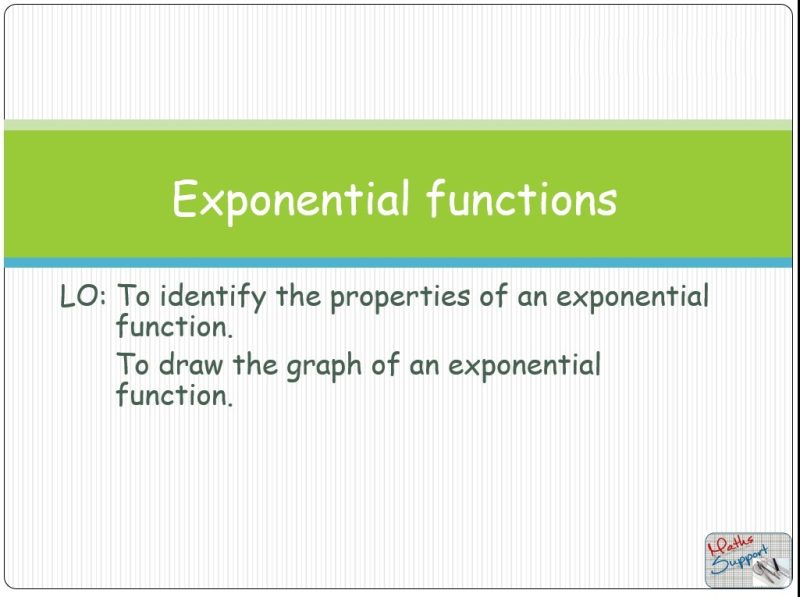 Exponential functions

LO: To identify the properties of an exponential function.

To draw the graph of an exponential function.

Maths Support